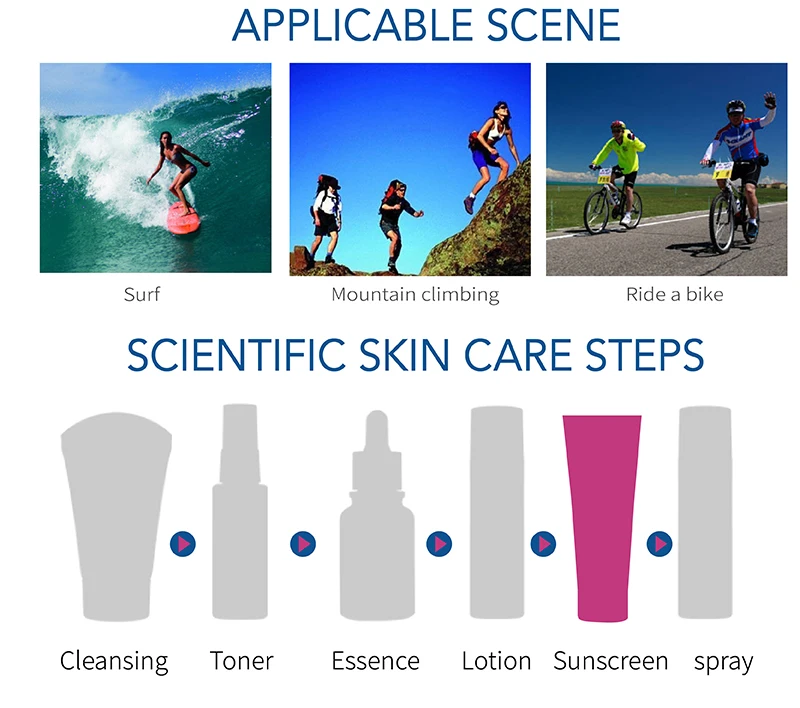 APPLICABLE SCENE

Surf

Mountain climbing

Ride a bike

SCIENTIFIC SKIN CARE STEPS

Cleansing Toner Essence Lotion Sunscreen spray